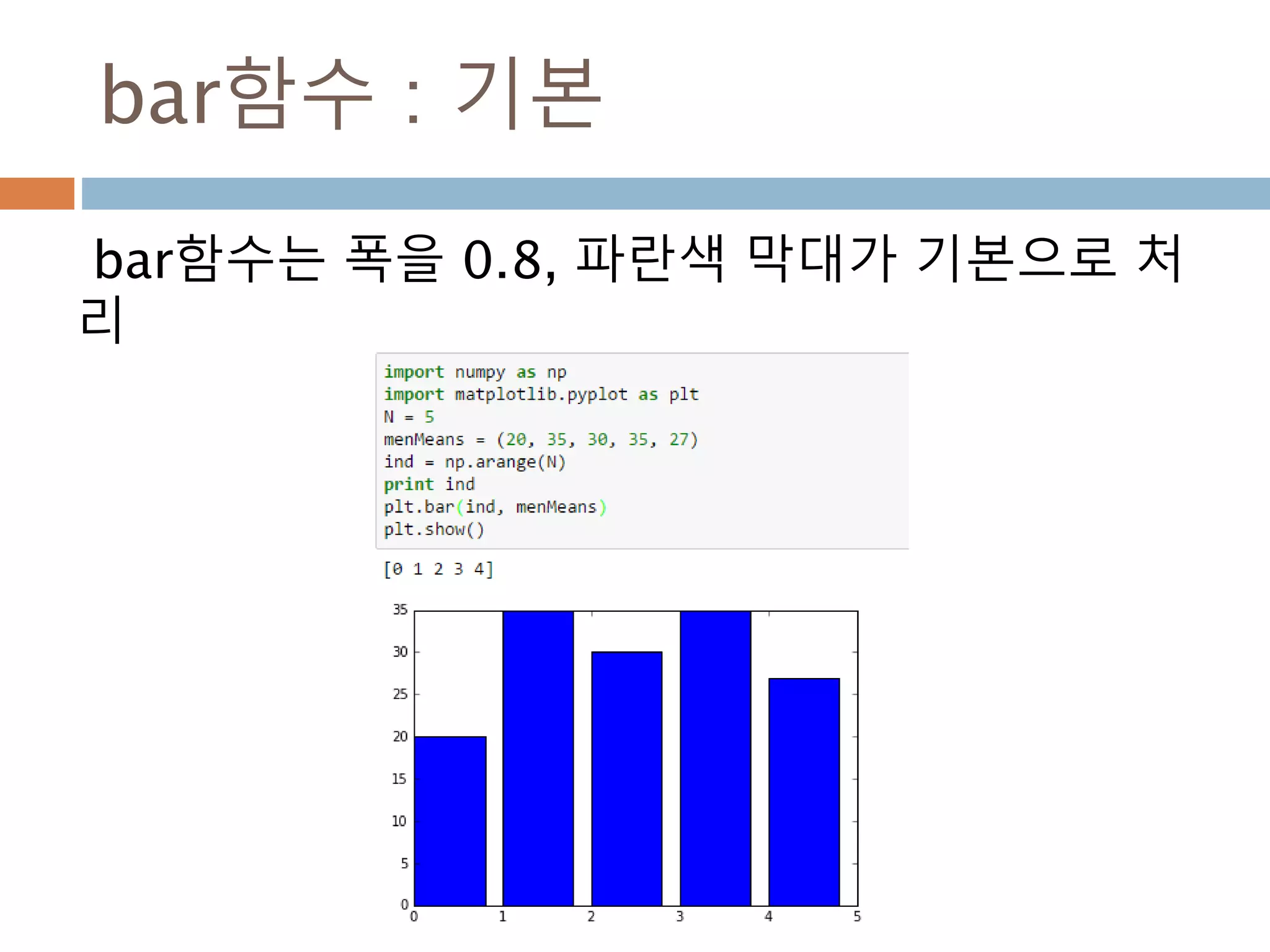 bar함수 : 기본

bar함수는 폭을 0.8, 파란색 막대가 기본으로 처리

import numpy as np
import matplotlib.pyplot as plt
N = 5
menMeans = (20, 35, 30, 35, 27)
ind = np.arange(N)
print ind
plt.bar(ind, menMeans)
plt.show()

[0 1 2 3 4]

35
30
25
20
15
10
5
0
0 1 2 3 4 5